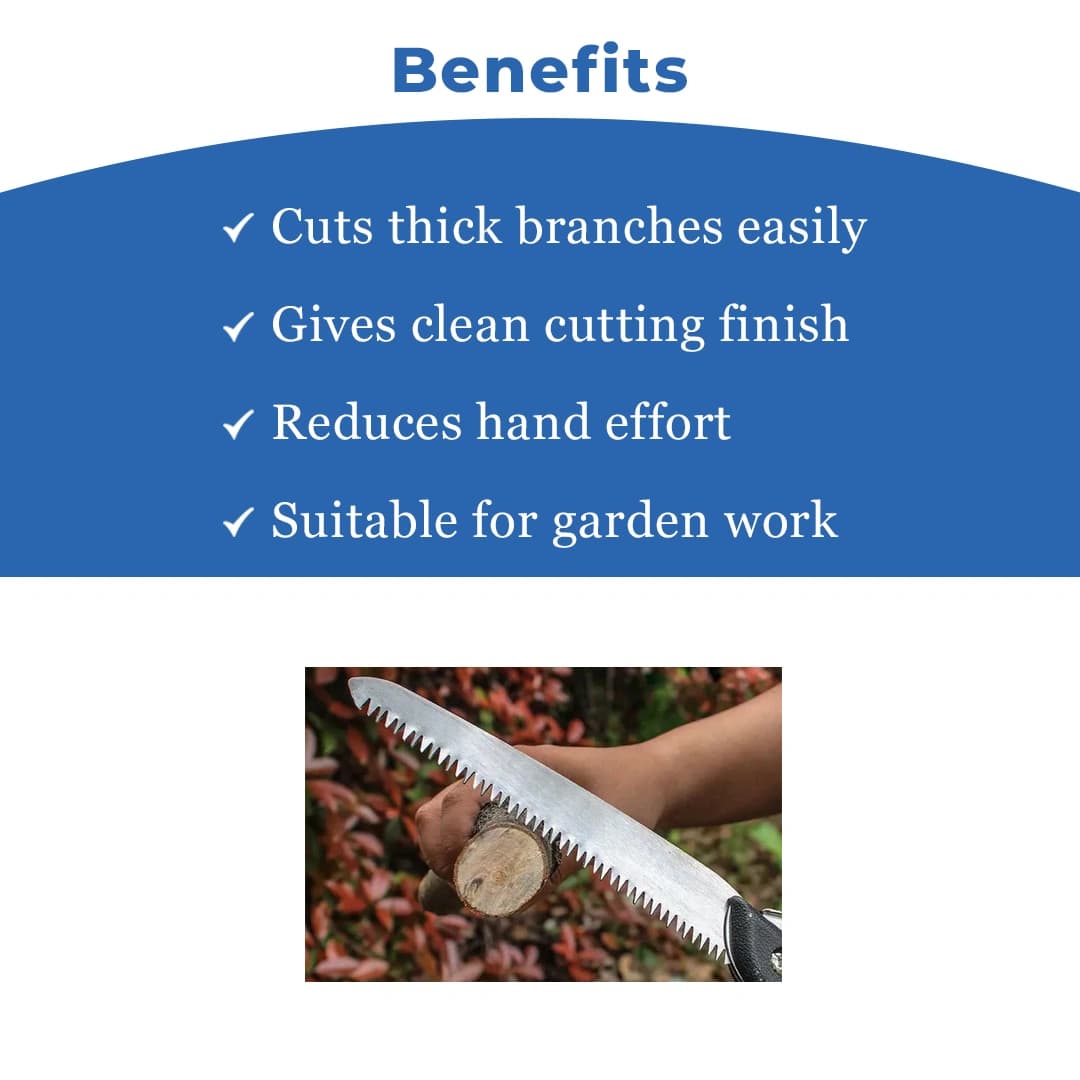 Benefits

✓ Cuts thick branches easily

✓ Gives clean cutting finish

✓ Reduces hand effort

✓ Suitable for garden work